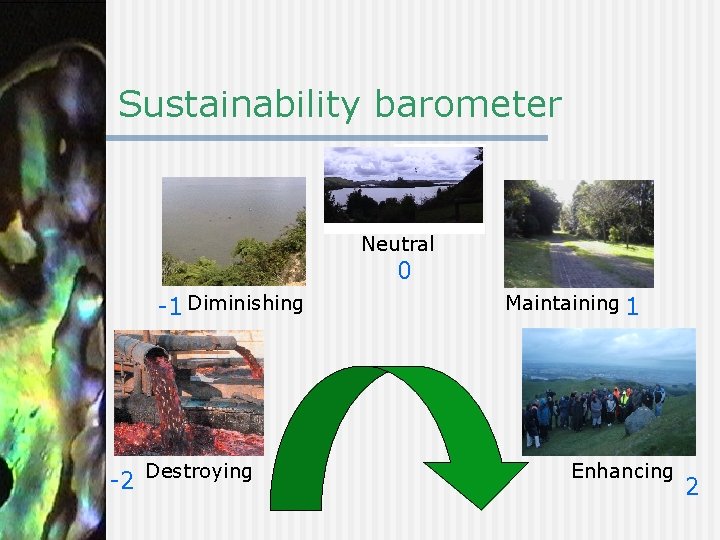 Sustainability barometer

Neutral
0

-1 Diminishing

Maintaining 1

-2 Destroying

Enhancing 2